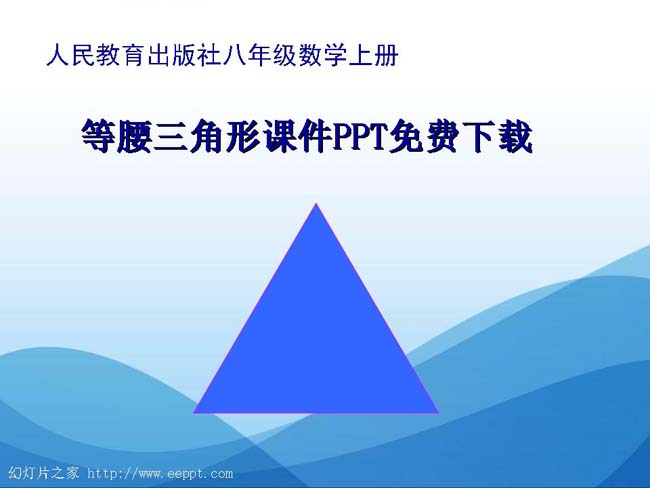 人民教育出版社八年级数学上册

等腰三角形课件PPT免费下载

幻灯片之家 http://www.eeppt.com